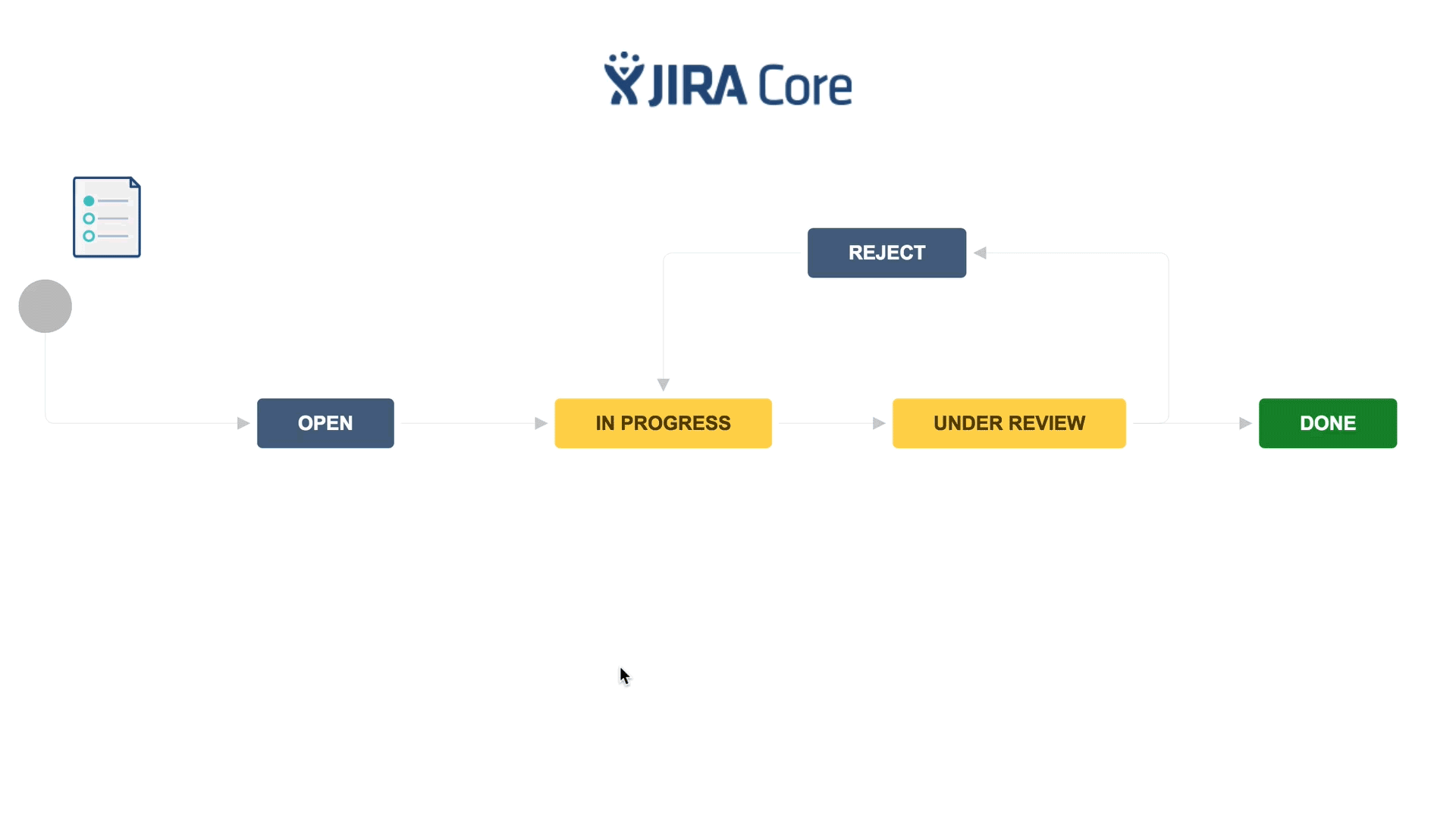 JIRA Core

REJECT

OPEN

IN PROGRESS

UNDER REVIEW

DONE